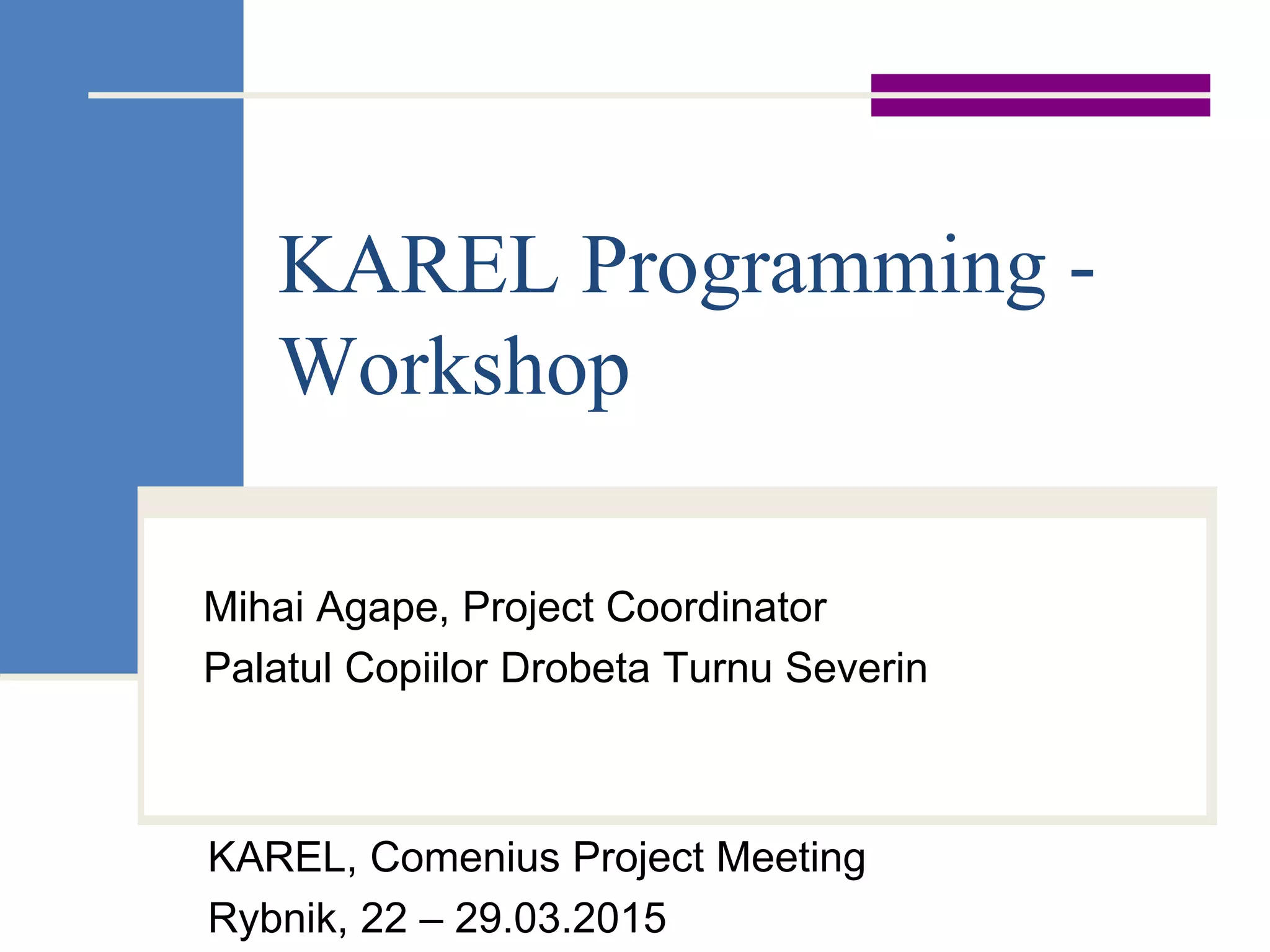 KAREL Programming - Workshop

Mihai Agape, Project Coordinator
Palatul Copiilor Drobeta Turnu Severin

KAREL, Comenius Project Meeting
Rybnik, 22 – 29.03.2015